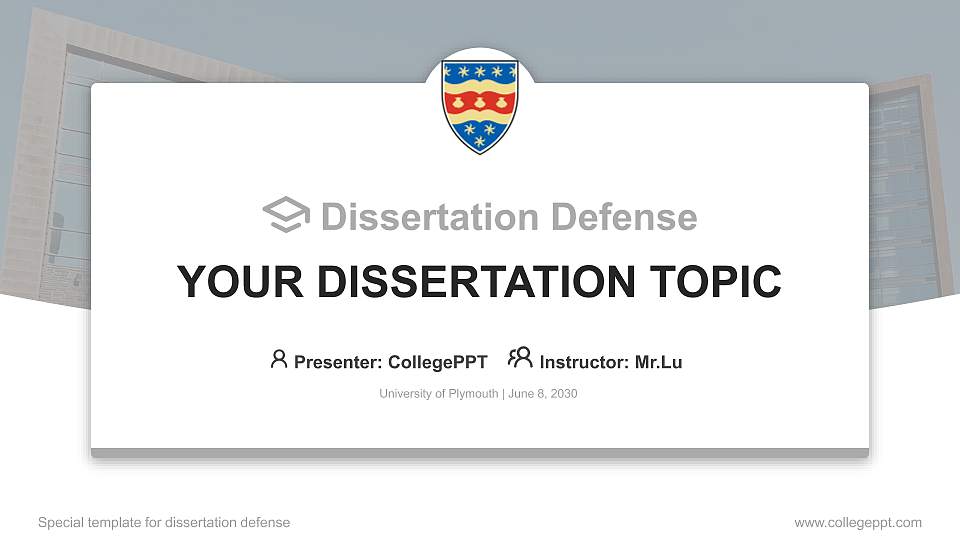 Dissertation Defense

YOUR DISSERTATION TOPIC

Presenter: CollegePPT Instructor: Mr.Lu

University of Plymouth | June 8, 2030

Special template for dissertation defense

www.collegeppt.com